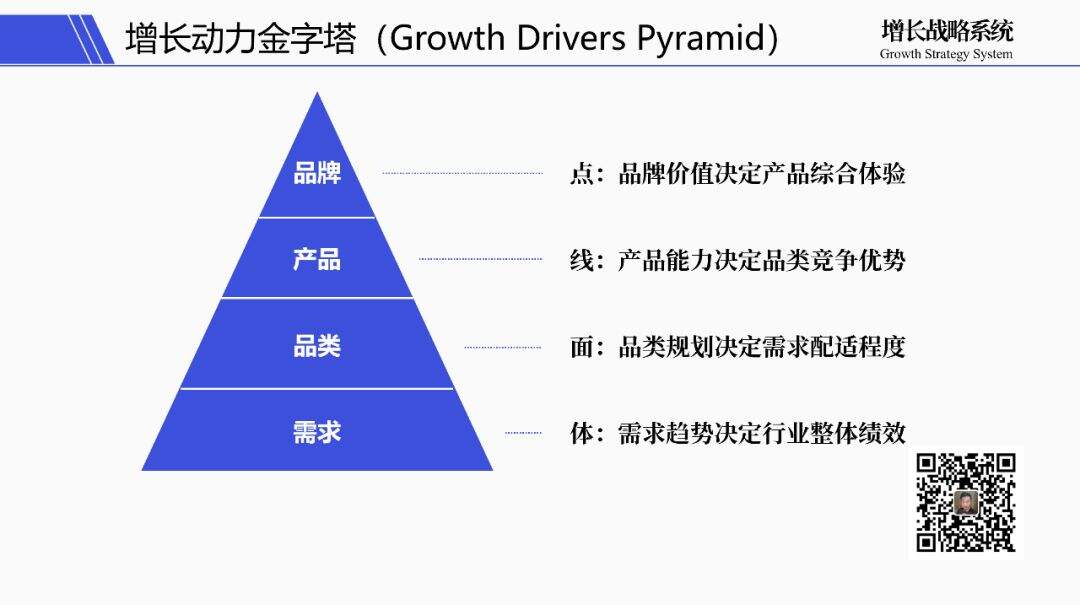 增长动力金字塔（Growth Drivers Pyramid）

增长战略系统
Growth Strategy System

品牌
产品
品类
需求

点：品牌价值决定产品综合体验
线：产品能力决定品类竞争优势
面：品类规划决定需求配适程度
体：需求趋势决定行业整体绩效